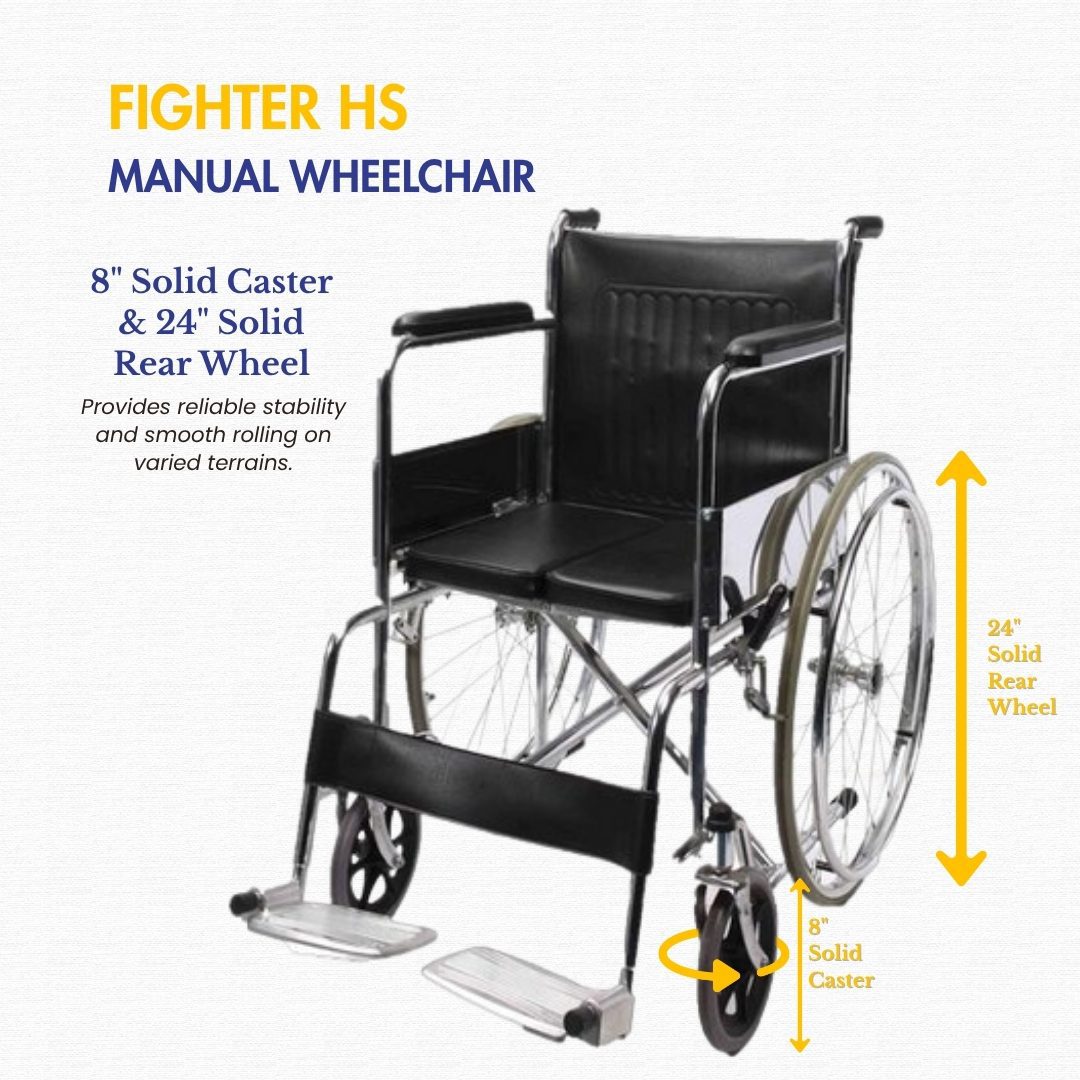 FIGHTER HS
MANUAL WHEELCHAIR

8" Solid Caster & 24" Solid Rear Wheel

Provides reliable stability and smooth rolling on varied terrains.

24" Solid Rear Wheel

8" Solid Caster